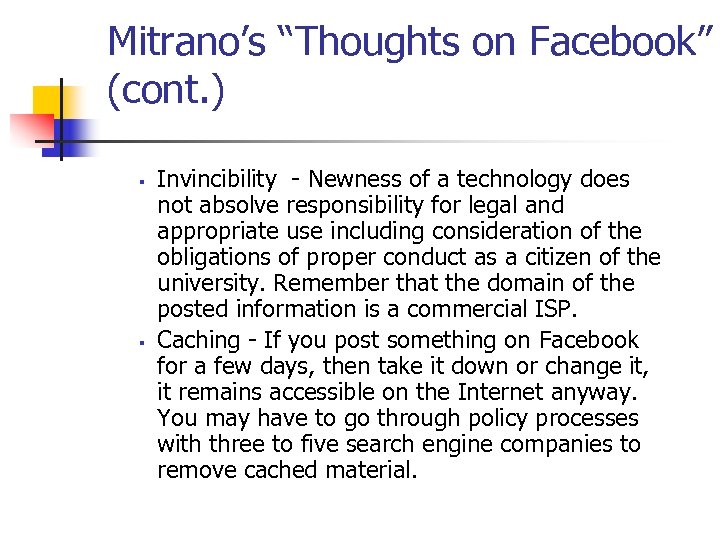 Mitrano's "Thoughts on Facebook" (cont.)

▪ Invincibility - Newness of a technology does not absolve responsibility for legal and appropriate use including consideration of the obligations of proper conduct as a citizen of the university. Remember that the domain of the posted information is a commercial ISP.

▪ Caching - If you post something on Facebook for a few days, then take it down or change it, it remains accessible on the Internet anyway. You may have to go through policy processes with three to five search engine companies to remove cached material.